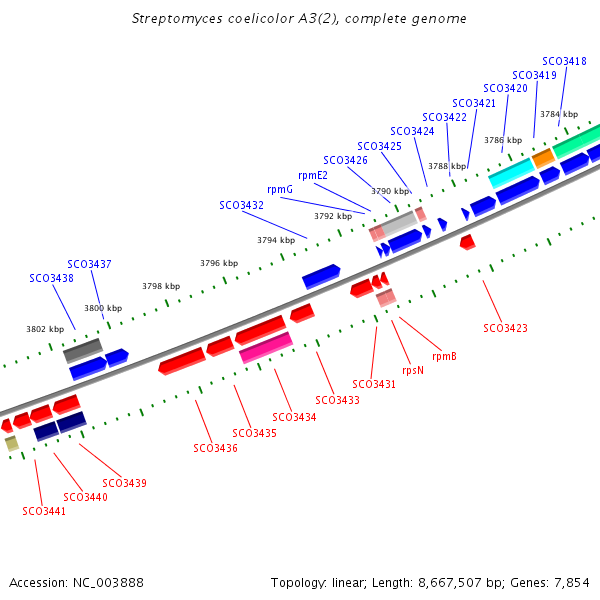 Streptomyces coelicolor A3(2), complete genome

SCO3418
SCO3419
SCO3420
SCO3421
SCO3422
SCO3424
SCO3425
SCO3426
rpmE2
rpmG
SCO3432
SCO3437
SCO3438

3784 kbp
3786 kbp
3788 kbp
3790 kbp
3792 kbp
3794 kbp
3796 kbp
3798 kbp
3800 kbp
3802 kbp

SCO3423
rpmB
rpsN
SCO3431
SCO3433
SCO3434
SCO3435
SCO3436
SCO3439
SCO3440
SCO3441

Accession: NC_003888

Topology: linear; Length: 8,667,507 bp; Genes: 7,854